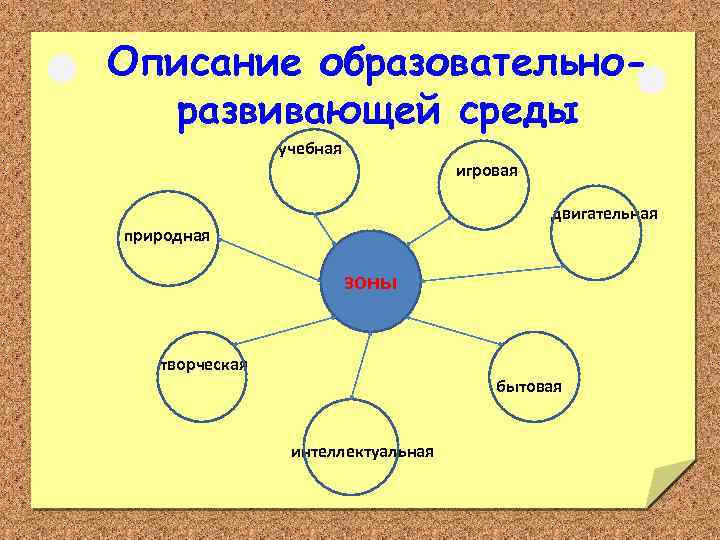 Описание образовательно-развивающей среды

учебная

игровая

двигательная

природная

зоны

творческая

бытовая

интеллектуальная